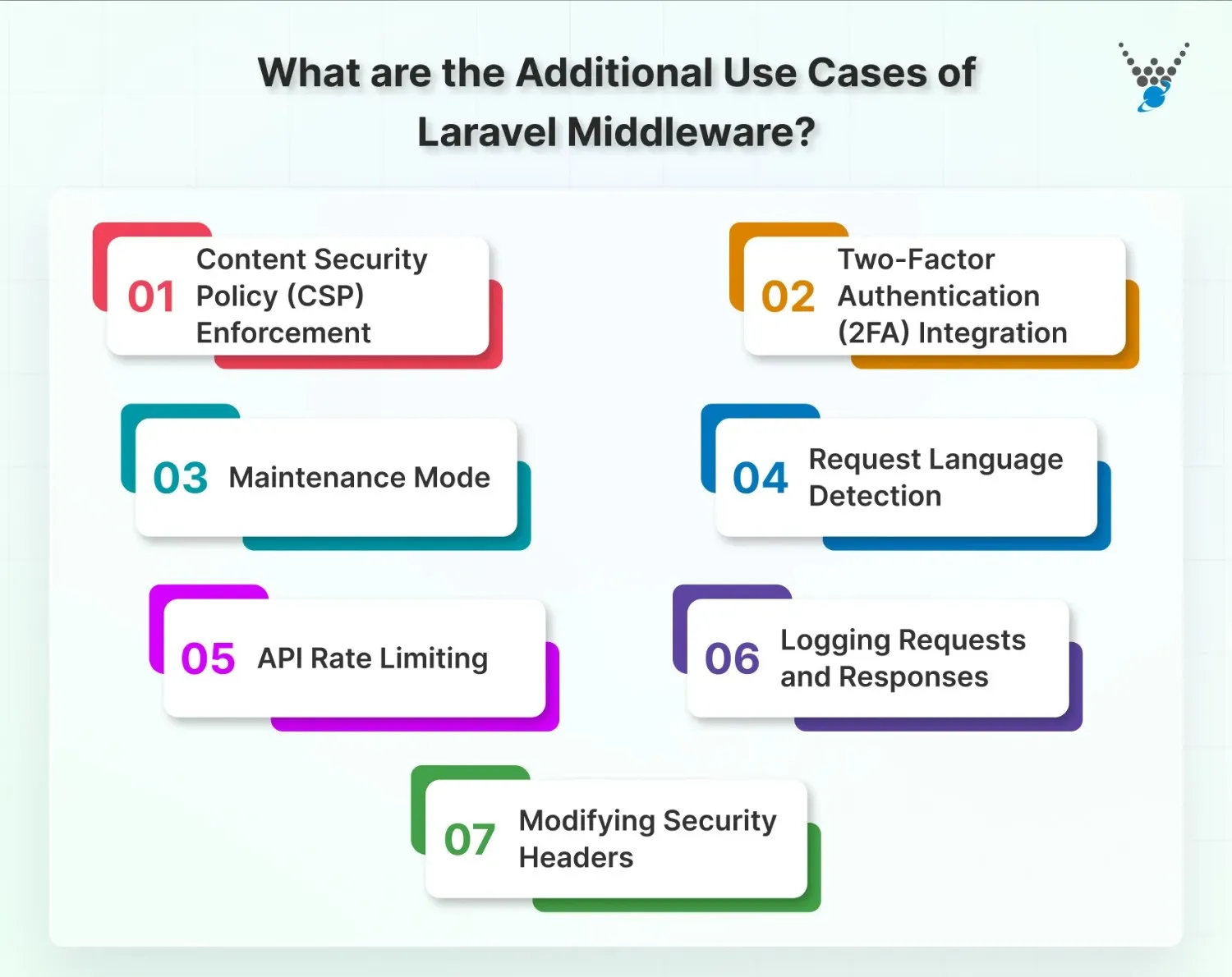 What are the Additional Use Cases of Laravel Middleware?

01 Content Security Policy (CSP) Enforcement

02 Two-Factor Authentication (2FA) Integration

03 Maintenance Mode

04 Request Language Detection

05 API Rate Limiting

06 Logging Requests and Responses

07 Modifying Security Headers